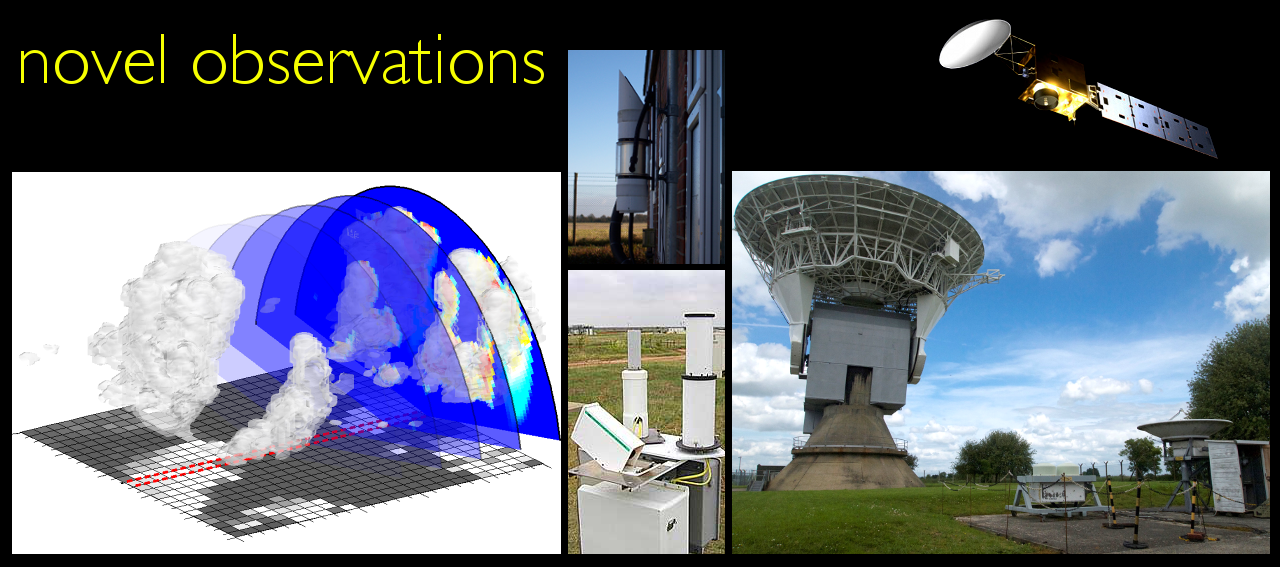 novel observations